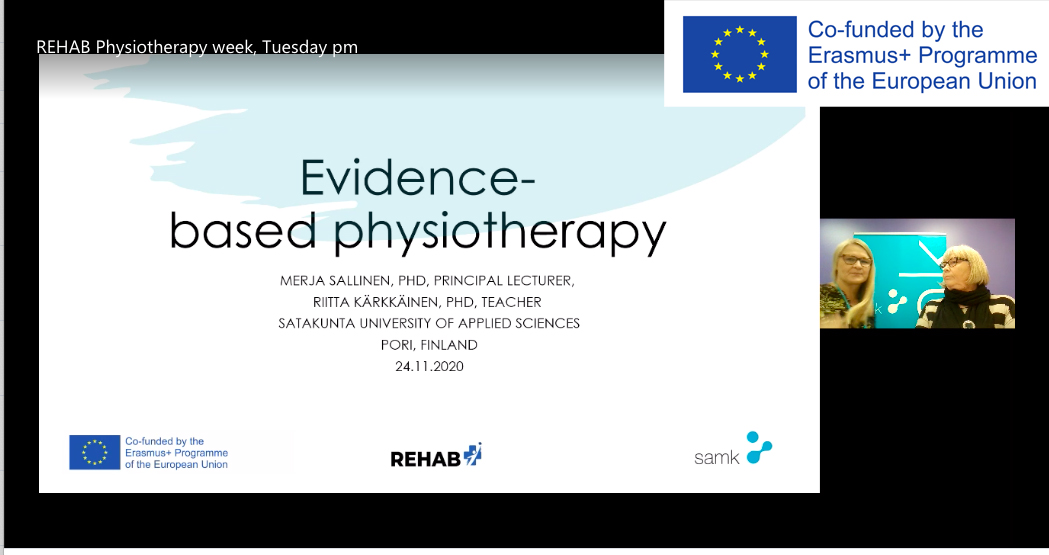 REHAB Physiotherapy week, Tuesday pm

Co-funded by the Erasmus+ Programme of the European Union

Evidence-based physiotherapy

MERJA SALLINEN, PHD, PRINCIPAL LECTURER,
RIITTA KÄRKKÄINEN, PHD, TEACHER
SATAKUNTA UNIVERSITY OF APPLIED SCIENCES
PORI, FINLAND
24.11.2020

Co-funded by the Erasmus+ Programme of the European Union

REHAB

samk